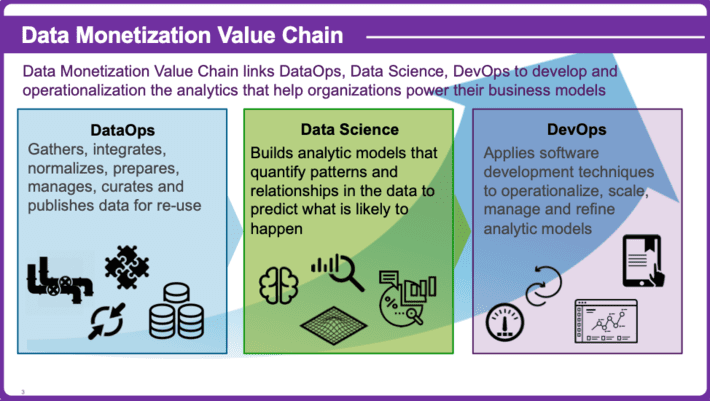 Data Monetization Value Chain

Data Monetization Value Chain links DataOps, Data Science, DevOps to develop and operationalization the analytics that help organizations power their business models

DataOps
Gathers, integrates, normalizes, prepares, manages, curates and publishes data for re-use

Data Science
Builds analytic models that quantify patterns and relationships in the data to predict what is likely to happen

DevOps
Applies software development techniques to operationalize, scale, manage and refine analytic models

3